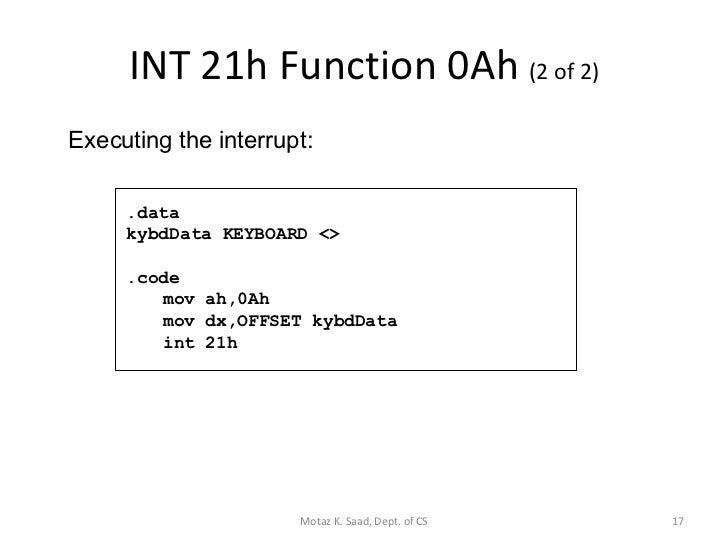 INT 21h Function 0Ah (2 of 2)

Executing the interrupt:

.data
kybdData KEYBOARD <>

.code
mov ah,0Ah
mov dx,OFFSET kybdData
int 21h

Motaz K. Saad, Dept. of CS

17